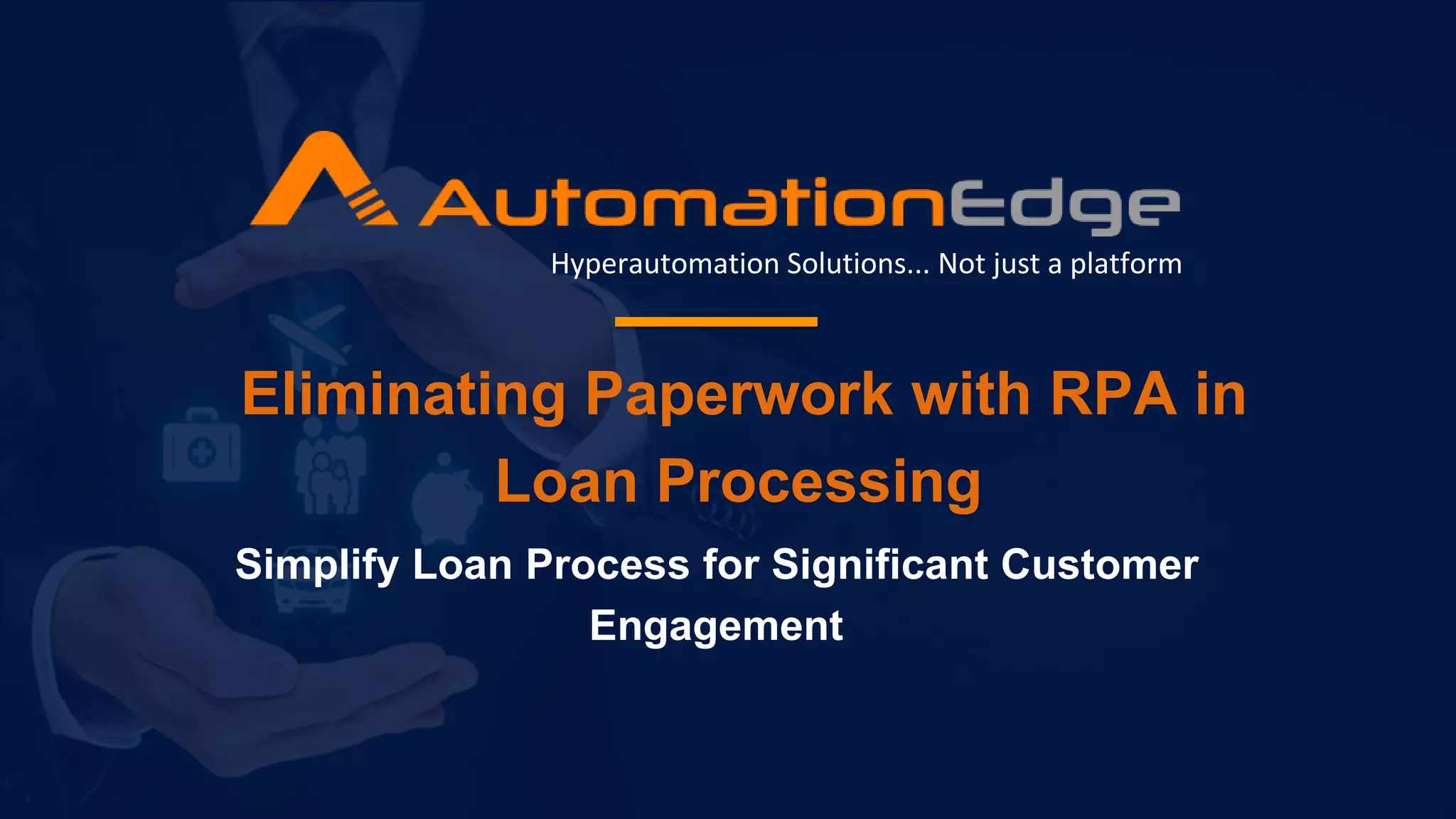 AutomationEdge
Hyperautomation Solutions... Not just a platform

Eliminating Paperwork with RPA in Loan Processing

Simplify Loan Process for Significant Customer Engagement